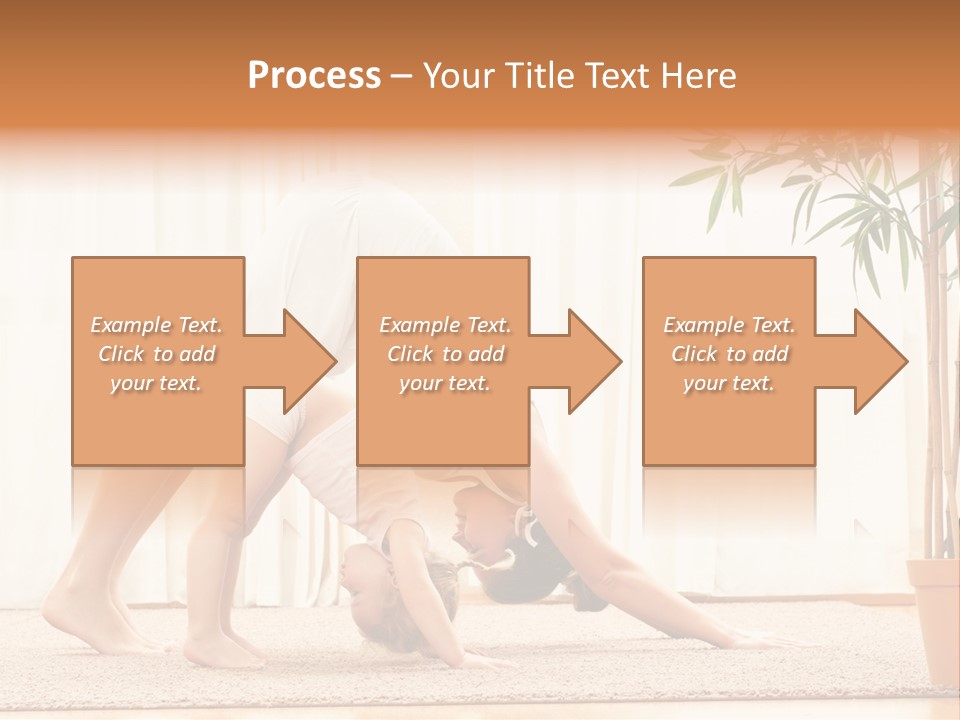 Process – Your Title Text Here

Example Text. Click to add your text.

Example Text. Click to add your text.

Example Text. Click to add your text.